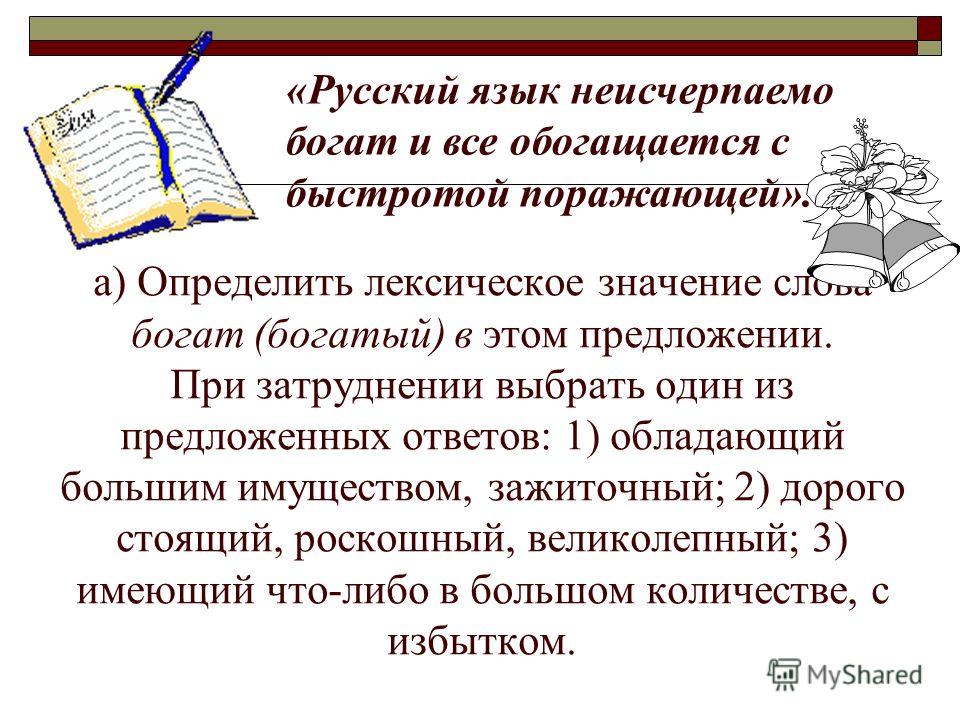 «Русский язык неисчерпаемо богат и все обогащается с быстротой поражающей».

а) Определить лексическое значение слова богат (богатый) в этом предложении. При затруднении выбрать один из предложенных ответов: 1) обладающий большим имуществом, зажиточный; 2) дорого стоящий, роскошный, великолепный; 3) имеющий что-либо в большом количестве, с избытком.

MyShared